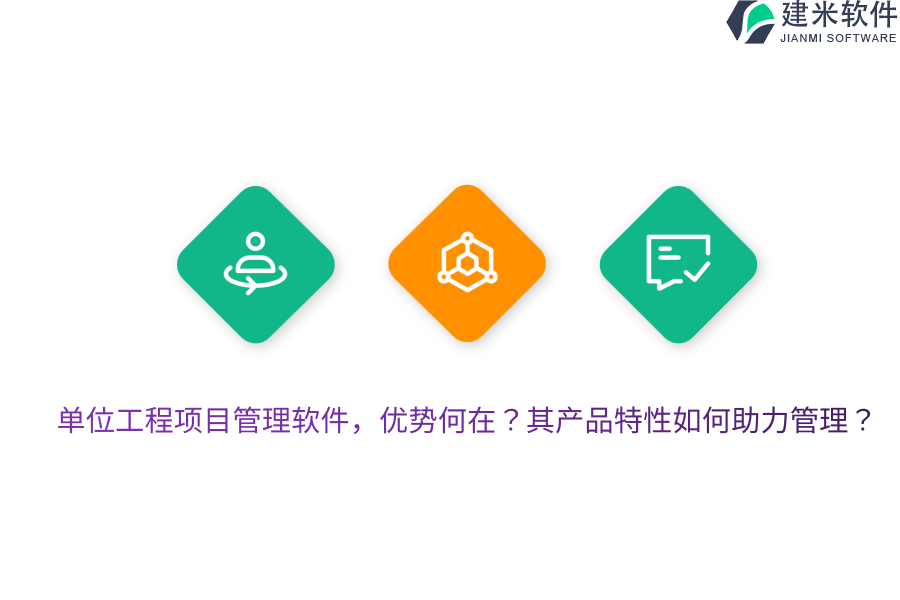 建米软件
JIANMI SOFTWARE

单位工程项目管理软件，优势何在？其产品特性如何助力管理？